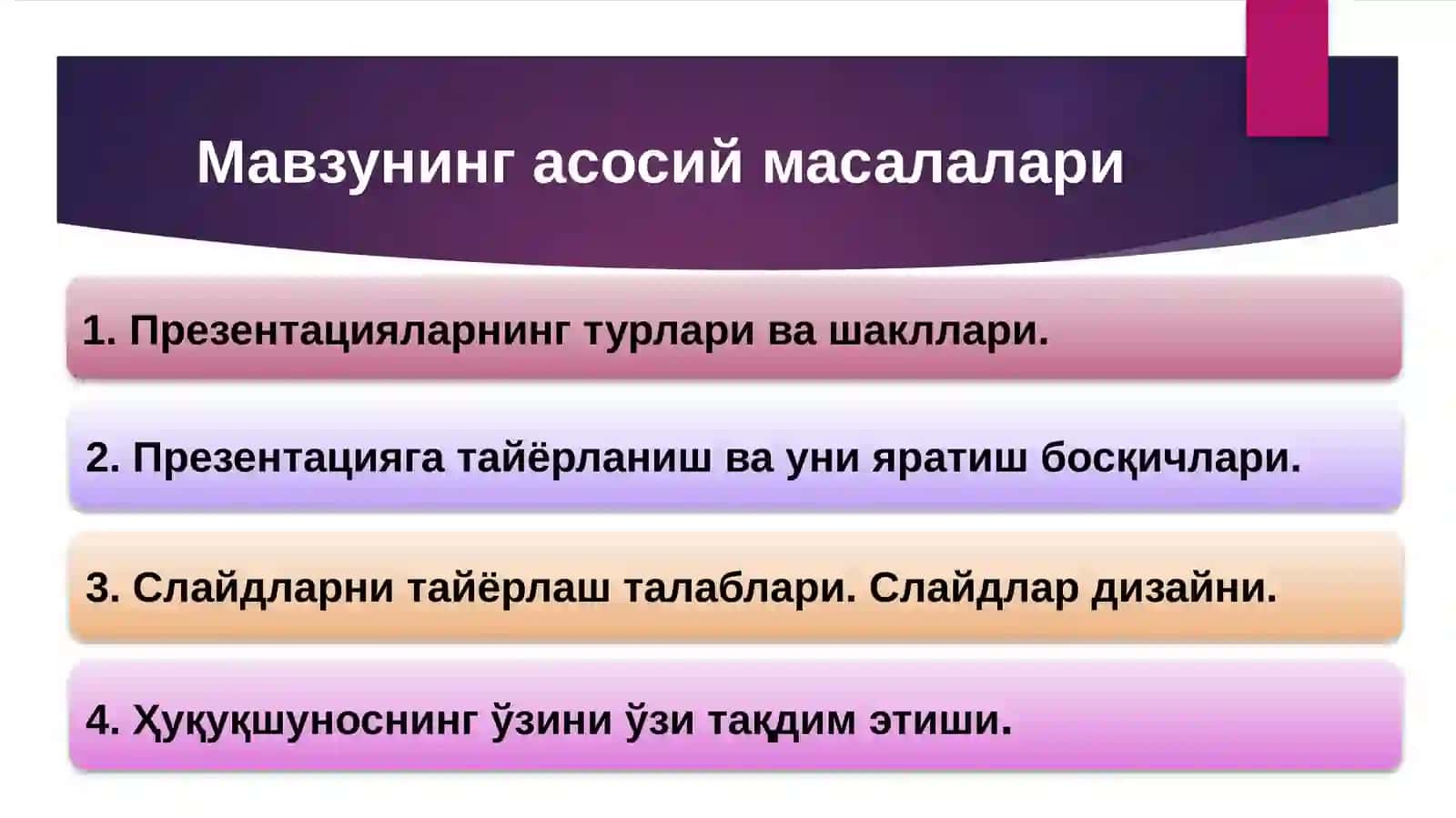 Мавзунинг асосий масалалари

1. Презентацияларнинг турлари ва шакллари.

2. Презентацияга тайёрланиш ва уни яратиш босқичлари.

3. Слайдларни тайёрлаш талаблари. Слайдлар дизайни.

4. Ҳуқуқшуноснинг ўзини ўзи тақдим этиши.